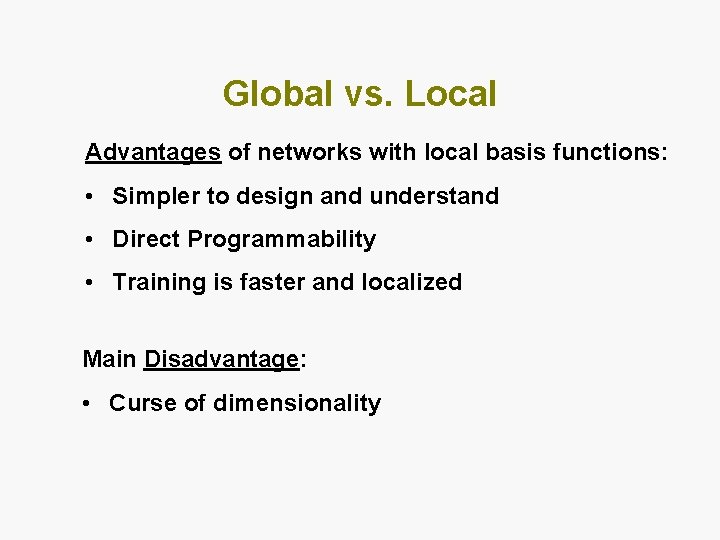 Global vs. Local

Advantages of networks with local basis functions:

• Simpler to design and understand
• Direct Programmability
• Training is faster and localized

Main Disadvantage:

• Curse of dimensionality